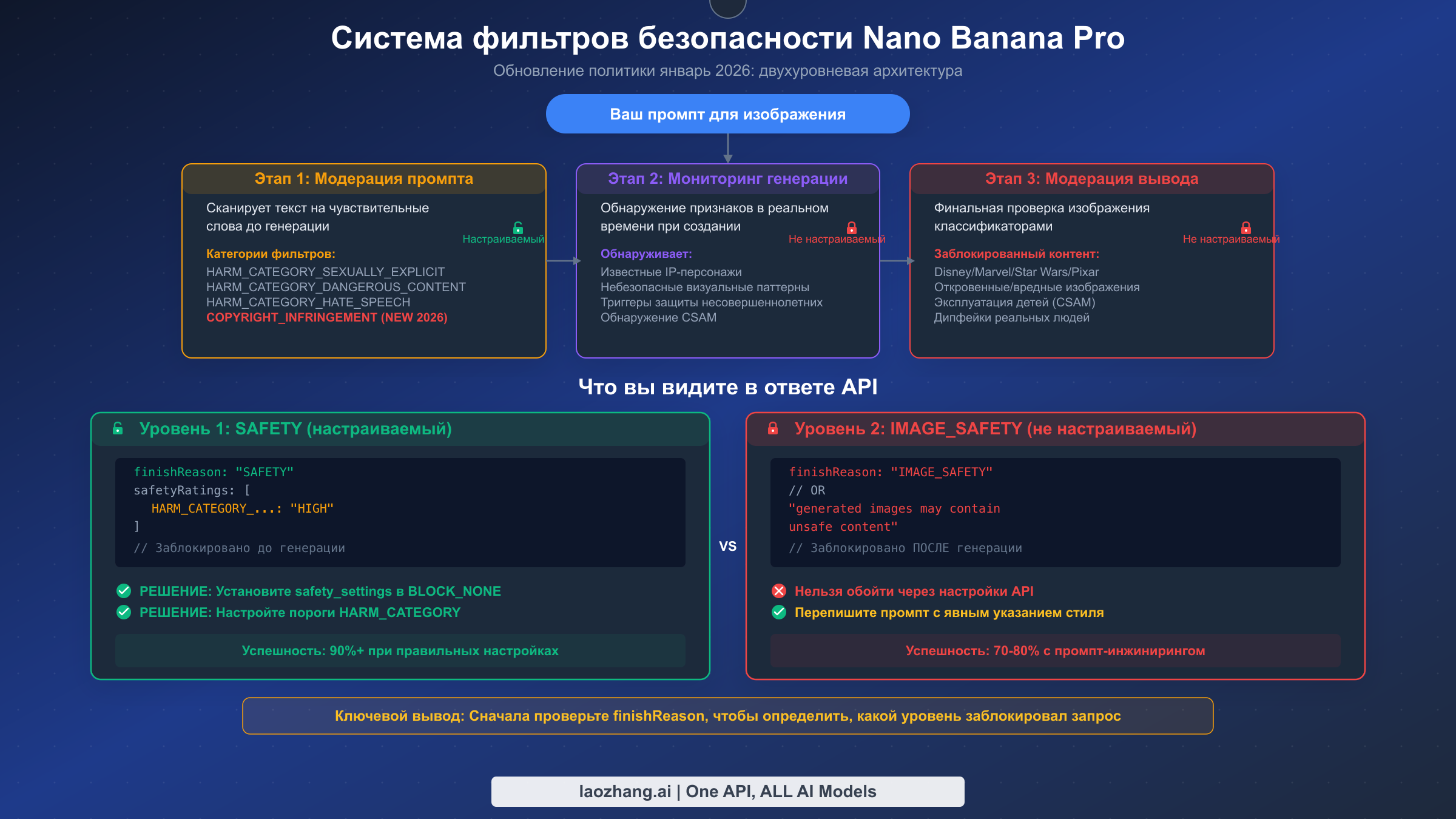 Система фильтров безопасности Nano Banana Pro

Обновление политики январь 2026: двухуровневая архитектура

Ваш промпт для изображения

Этап 1: Модерация промпта

Сканирует текст на чувствительные слова до генерации

Настраиваемый

Категории фильтров:
HARM_CATEGORY_SEXUALLY_EXPLICIT
HARM_CATEGORY_DANGEROUS_CONTENT
HARM_CATEGORY_HATE_SPEECH
COPYRIGHT_INFRINGEMENT (NEW 2026)

Этап 2: Мониторинг генерации

Обнаружение признаков в реальном времени при создании

Не настраиваемый

Обнаруживает:
Известные IP-персонажи
Небезопасные визуальные паттерны
Триггеры защиты несовершеннолетних
Обнаружение CSAM

Этап 3: Модерация вывода

Финальная проверка изображения классификаторами

Не настраиваемый

Заблокированный контент:
Disney/Marvel/Star Wars/Pixar
Откровенные/вредные изображения
Эксплуатация детей (CSAM)
Дипфейки реальных людей

Что вы видите в ответе API

Уровень 1: SAFETY (настраиваемый)

finishReason: "SAFETY"
safetyRatings: [
HARM_CATEGORY_...: "HIGH"
]
// Заблокировано до генерации

РЕШЕНИЕ: Установите safety_settings в BLOCK_NONE
РЕШЕНИЕ: Настройте пороги HARM_CATEGORY

Успешность: 90%+ при правильных настройках

VS

Уровень 2: IMAGE_SAFETY (не настраиваемый)

finishReason: "IMAGE_SAFETY"
// OR
"generated images may contain unsafe content"
// Заблокировано ПОСЛЕ генерации

Нельзя обойти через настройки API
Перепишите промпт с явным указанием стиля

Успешность: 70-80% с промпт-инжинирингом

Ключевой вывод: Сначала проверьте finishReason, чтобы определить, какой уровень заблокировал запрос

laozhang.ai | One API, ALL AI Models